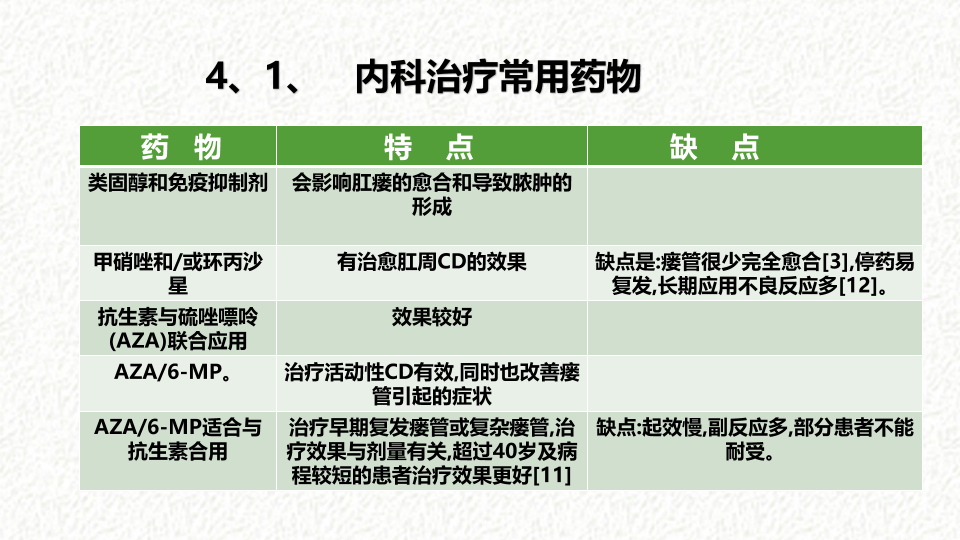 4、1、 内科治疗常用药物

| 药 物 | 特 点 | 缺 点 |
|---|---|---|
| 类固醇和免疫抑制剂 | 会影响肛瘘的愈合和导致脓肿的形成 | |
| 甲硝唑和/或环丙沙星 | 有治愈肛周CD的效果 | 缺点是:瘘管很少完全愈合[3],停药易复发,长期应用不良反应多[12]。 |
| 抗生素与硫唑嘌呤(AZA)联合应用 | 效果较好 | |
| AZA/6-MP。 | 治疗活动性CD有效,同时也改善瘘管引起的症状 | |
| AZA/6-MP适合与抗生素合用 | 治疗早期复发瘘管或复杂瘘管,治疗效果与剂量有关,超过40岁及病程较短的患者治疗效果更好[11] | 缺点:起效慢,副反应多,部分患者不能耐受。 |